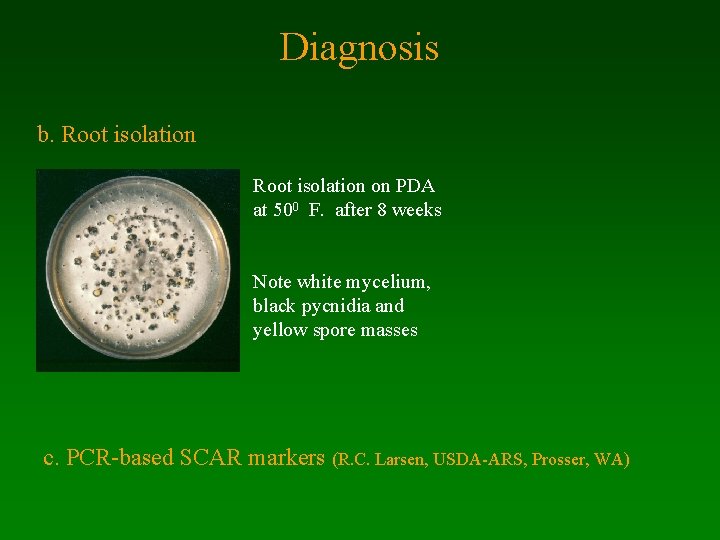 Diagnosis

b. Root isolation

Root isolation on PDA at $50^0$ F. after 8 weeks

Note white mycelium, black pycnidia and yellow spore masses

c. PCR-based SCAR markers (R.C. Larsen, USDA-ARS, Prosser, WA)